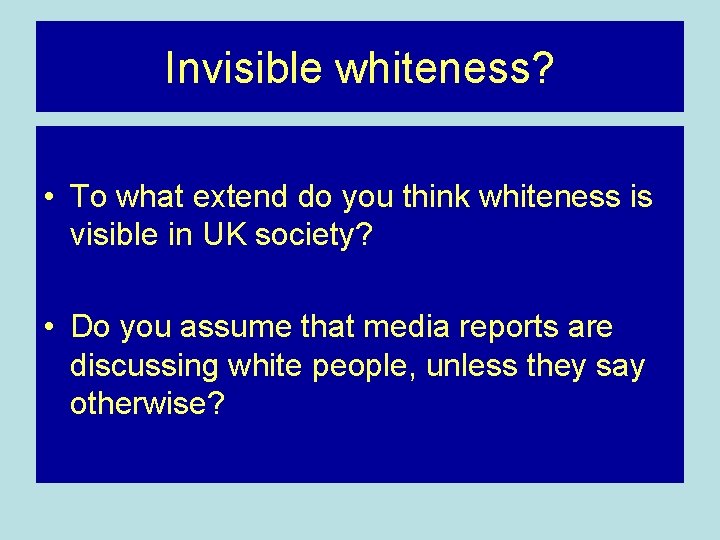 Invisible whiteness?

• To what extend do you think whiteness is visible in UK society?

• Do you assume that media reports are discussing white people, unless they say otherwise?